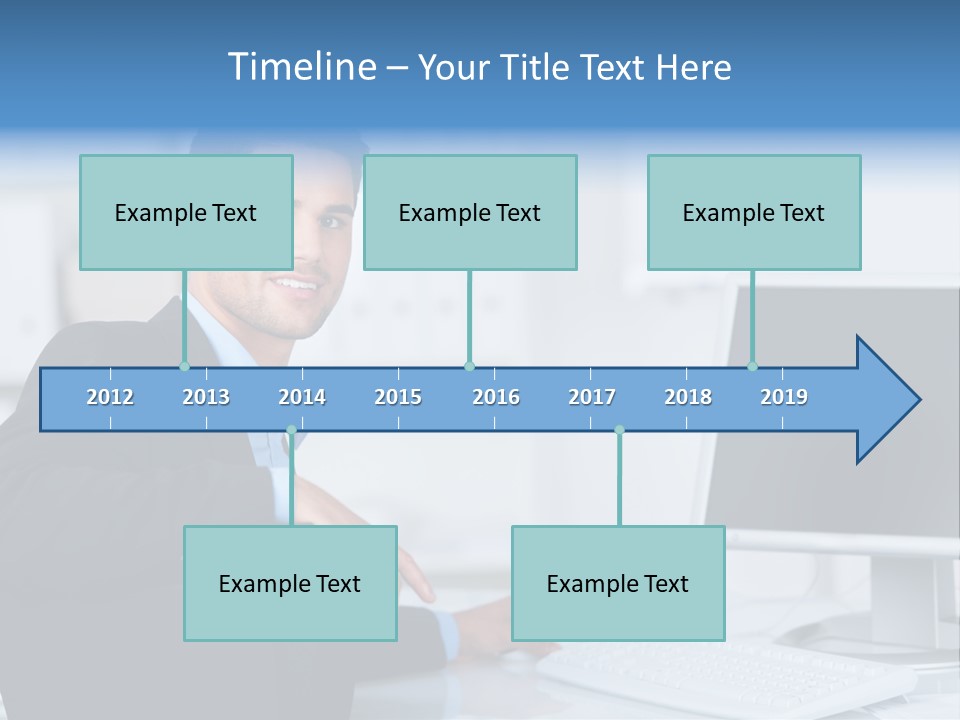 Timeline – Your Title Text Here

Example Text

Example Text

Example Text

2012 2013 2014 2015 2016 2017 2018 2019

Example Text

Example Text